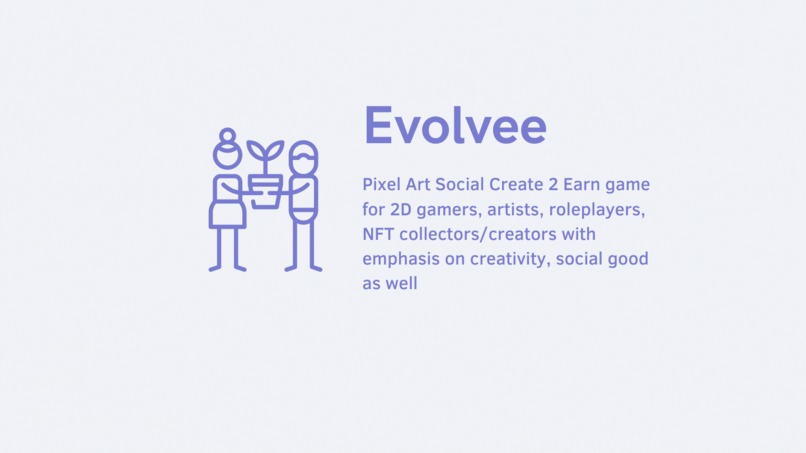 Evolvee

Pixel Art Social Create 2 Earn game for 2D gamers, artists, roleplayers, NFT collectors/creators with emphasis on creativity, social good as well